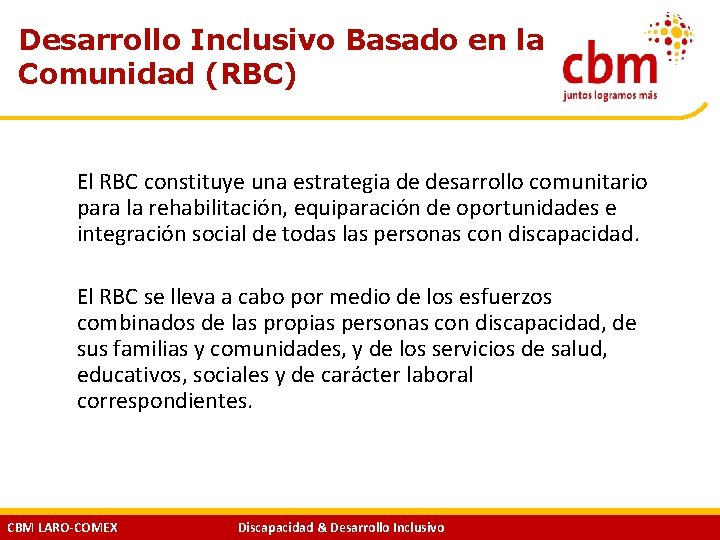 Desarrollo Inclusivo Basado en la Comunidad (RBC)

cbm
juntos logramos más

El RBC constituye una estrategia de desarrollo comunitario para la rehabilitación, equiparación de oportunidades e integración social de todas las personas con discapacidad.

El RBC se lleva a cabo por medio de los esfuerzos combinados de las propias personas con discapacidad, de sus familias y comunidades, y de los servicios de salud, educativos, sociales y de carácter laboral correspondientes.

CBM LARO-COMEX

Discapacidad & Desarrollo Inclusivo